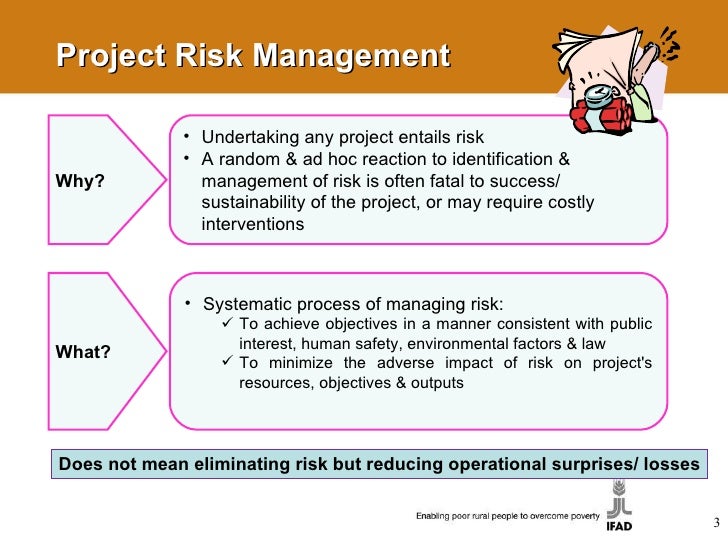 Project Risk Management

Why?

• Undertaking any project entails risk
• A random & ad hoc reaction to identification & management of risk is often fatal to success/ sustainability of the project, or may require costly interventions

What?

• Systematic process of managing risk:
✓ To achieve objectives in a manner consistent with public interest, human safety, environmental factors & law
✓ To minimize the adverse impact of risk on project's resources, objectives & outputs

Does not mean eliminating risk but reducing operational surprises/ losses

Enabling poor rural people to overcome poverty

IFAD

3